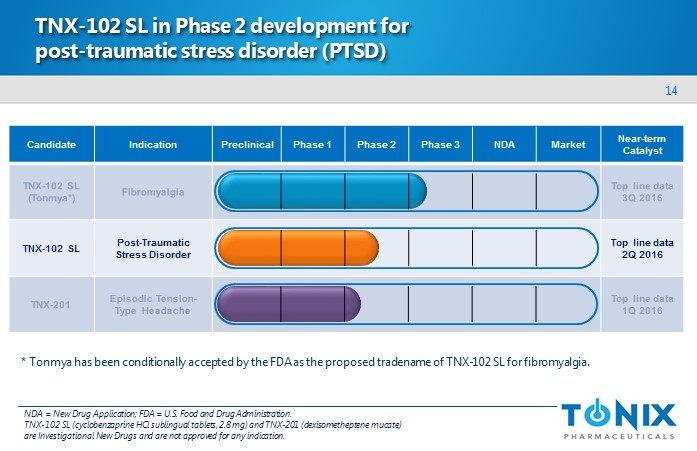 TNX-102 SL in Phase 2 development for post-traumatic stress disorder (PTSD)

14

| Candidate | Indication | Preclinical | Phase 1 | Phase 2 | Phase 3 | NDA | Market | Near-term Catalyst |
|---|---|---|---|---|---|---|---|---|
| TNX-102 SL (Tonmya*) | Fibromyalgia | | | | | | | Top line data 3Q 2016 |
| TNX-102 SL | Post-Traumatic Stress Disorder | | | | | | | Top line data 2Q 2016 |
| TNX-201 | Episodic Tension-Type Headache | | | | | | | Top line data 1Q 2016 |

* Tonmya has been conditionally accepted by the FDA as the proposed tradename of TNX-102 SL for fibromyalgia.

NDA = New Drug Application; FDA = U.S. Food and Drug Administration.
TNX-102 SL (cyclobenzaprine HCl sublingual tablets, 2.8 mg) and TNX-201 (dexisometheptene mucate) are Investigational New Drugs and are not approved for any indication.

TONIX
PHARMACEUTICALS